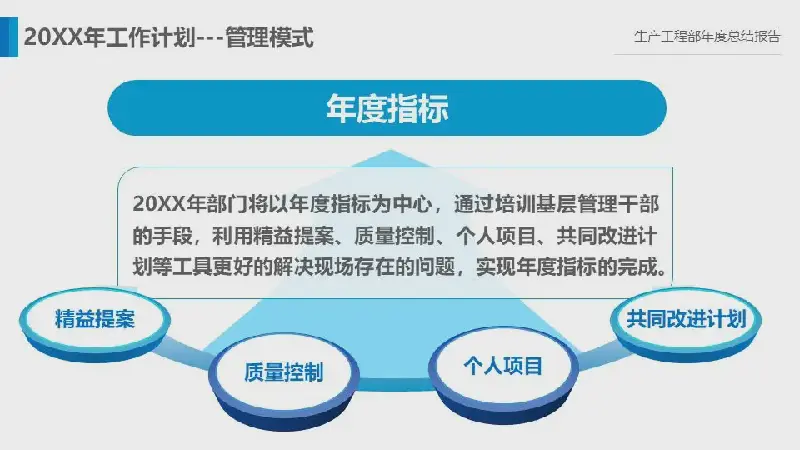 20XX年工作计划---管理模式

生产工程部年度总结报告

年度指标

20XX年部门将以年度指标为中心，通过培训基层管理干部的手段，利用精益提案、质量控制、个人项目、共同改进计划等工具更好的解决现场存在的问题，实现年度指标的完成。

精益提案

质量控制

个人项目

共同改进计划